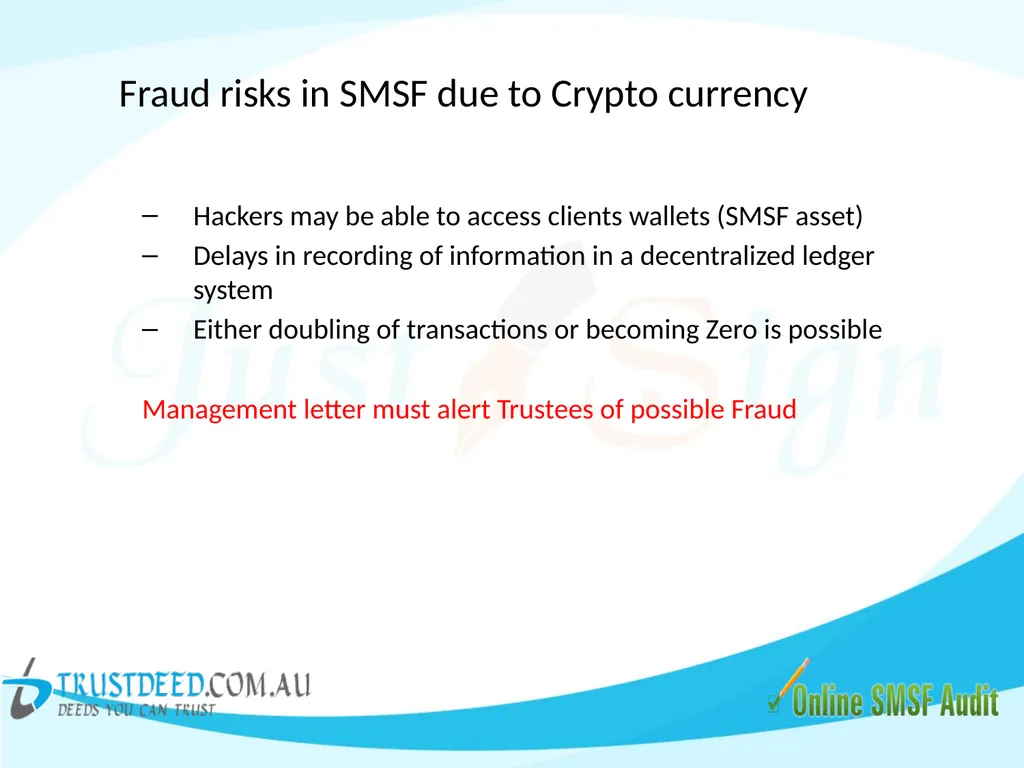 Fraud risks in SMSF due to Crypto currency

– Hackers may be able to access clients wallets (SMSF asset)
– Delays in recording of information in a decentralized ledger system
– Either doubling of transactions or becoming Zero is possible

Management letter must alert Trustees of possible Fraud

Just Sign

TRUSTDEED.COM.AU
DEEDS YOU CAN TRUST

Online SMSF Audit